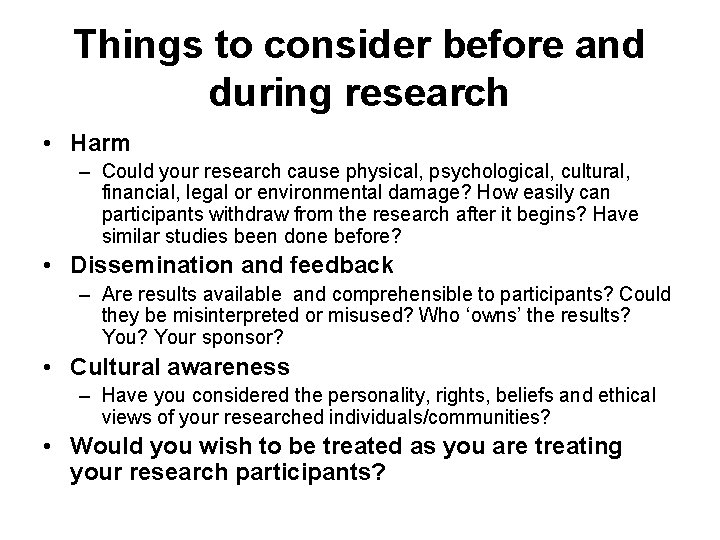 Things to consider before and during research

• Harm
– Could your research cause physical, psychological, cultural, financial, legal or environmental damage? How easily can participants withdraw from the research after it begins? Have similar studies been done before?

• Dissemination and feedback
– Are results available and comprehensible to participants? Could they be misinterpreted or misused? Who ‘owns’ the results? You? Your sponsor?

• Cultural awareness
– Have you considered the personality, rights, beliefs and ethical views of your researched individuals/communities?

• Would you wish to be treated as you are treating your research participants?